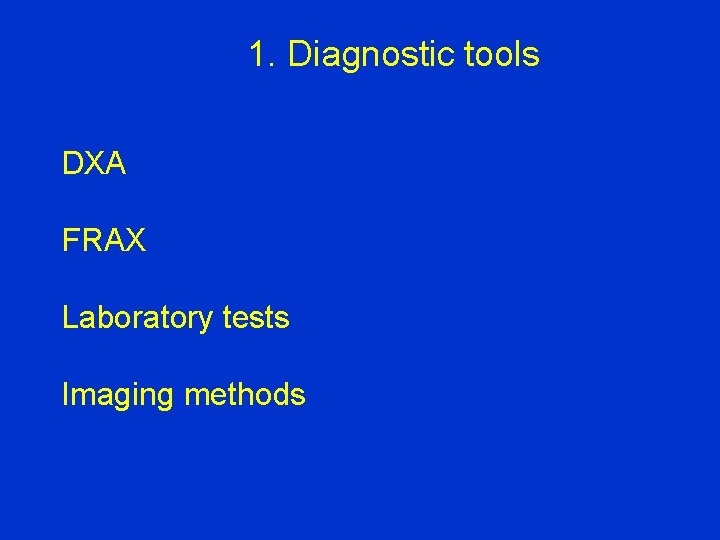 1. Diagnostic tools

DXA

FRAX

Laboratory tests

Imaging methods